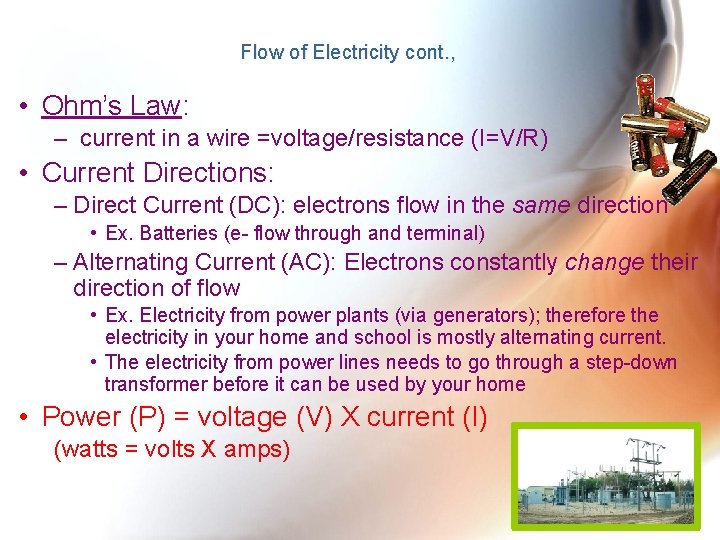 Flow of Electricity cont.,

• Ohm's Law:
– current in a wire =voltage/resistance (I=V/R)

• Current Directions:
– Direct Current (DC): electrons flow in the same direction
• Ex. Batteries (e- flow through and terminal)
– Alternating Current (AC): Electrons constantly change their direction of flow
• Ex. Electricity from power plants (via generators); therefore the electricity in your home and school is mostly alternating current.
• The electricity from power lines needs to go through a step-down transformer before it can be used by your home

• Power (P) = voltage (V) X current (I)
(watts = volts X amps)